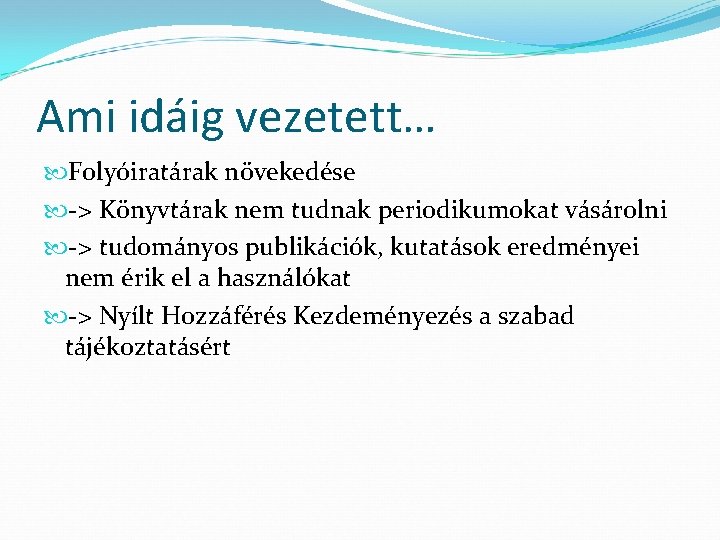 Ami idáig vezetett…

Folyóiratárak növekedése

-> Könyvtárak nem tudnak periodikumokat vásárolni

-> tudományos publikációk, kutatások eredményei nem érik el a használókat

-> Nyílt Hozzáférés Kezdeményezés a szabad tájékoztatásért